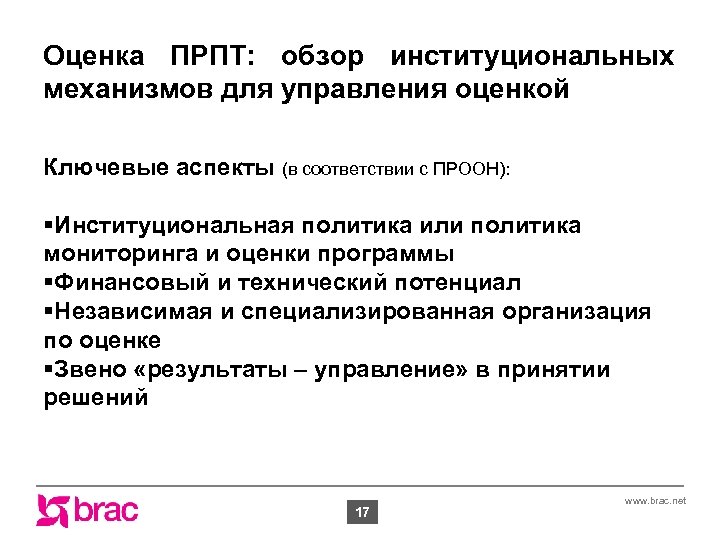 Оценка ПРПТ: обзор институциональных механизмов для управления оценкой

Ключевые аспекты (в соответствии с ПРООН):

▪Институциональная политика или политика мониторинга и оценки программы
▪Финансовый и технический потенциал
▪Независимая и специализированная организация по оценке
▪Звено «результаты – управление» в принятии решений

brac

17

www.brac.net